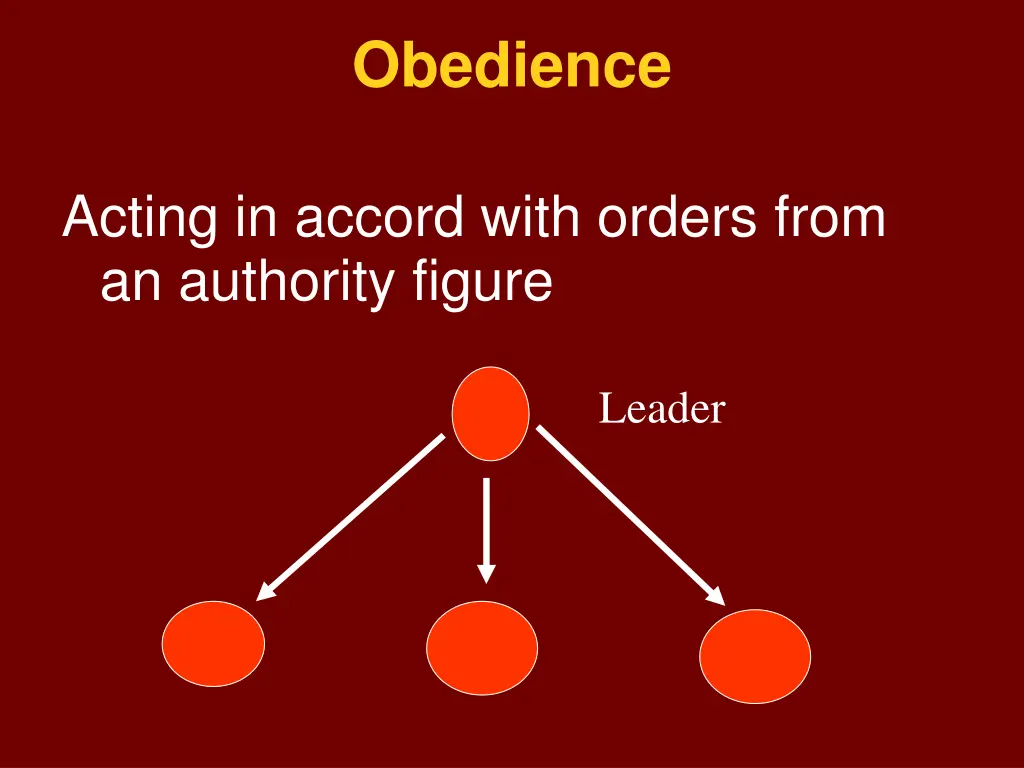 Obedience

Acting in accord with orders from an authority figure

Leader